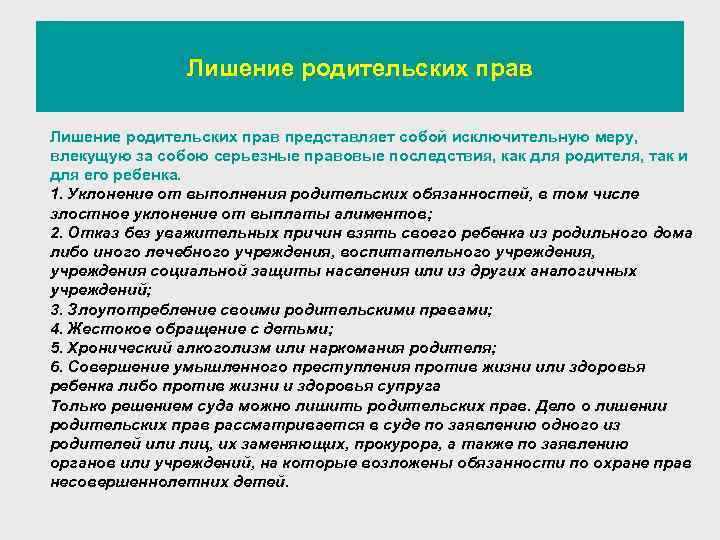 Лишение родительских прав

Лишение родительских прав представляет собой исключительную меру, влекущую за собою серьезные правовые последствия, как для родителя, так и для его ребенка.

1. Уклонение от выполнения родительских обязанностей, в том числе злостное уклонение от выплаты алиментов;
2. Отказ без уважительных причин взять своего ребенка из родильного дома либо иного лечебного учреждения, воспитательного учреждения, учреждения социальной защиты населения или из других аналогичных учреждений;
3. Злоупотребление своими родительскими правами;
4. Жестокое обращение с детьми;
5. Хронический алкоголизм или наркомания родителя;
6. Совершение умышленного преступления против жизни или здоровья ребенка либо против жизни и здоровья супруга

Только решением суда можно лишить родительских прав. Дело о лишении родительских прав рассматривается в суде по заявлению одного из родителей или лиц, их заменяющих, прокурора, а также по заявлению органов или учреждений, на которые возложены обязанности по охране прав несовершеннолетних детей.